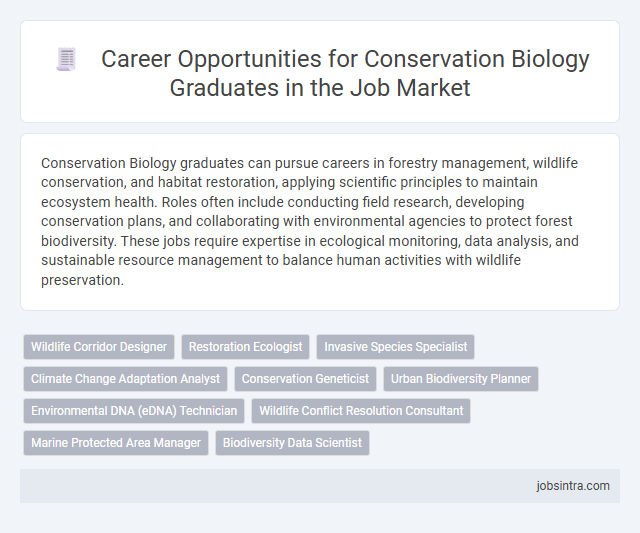 Career Opportunities for Conservation Biology Graduates in the Job Market

Conservation Biology graduates can pursue careers in forestry management, wildlife conservation, and habitat restoration, applying scientific principles to maintain ecosystem health. Roles often include conducting field research, developing conservation plans, and collaborating with environmental agencies to protect forest biodiversity. These jobs require expertise in ecological monitoring, data analysis, and sustainable resource management to balance human activities with wildlife preservation.

Wildlife Corridor Designer
Restoration Ecologist
Invasive Species Specialist
Climate Change Adaptation Analyst
Conservation Geneticist
Urban Biodiversity Planner
Environmental DNA (eDNA) Technician
Wildlife Conflict Resolution Consultant
Marine Protected Area Manager
Biodiversity Data Scientist

jobsintra.com